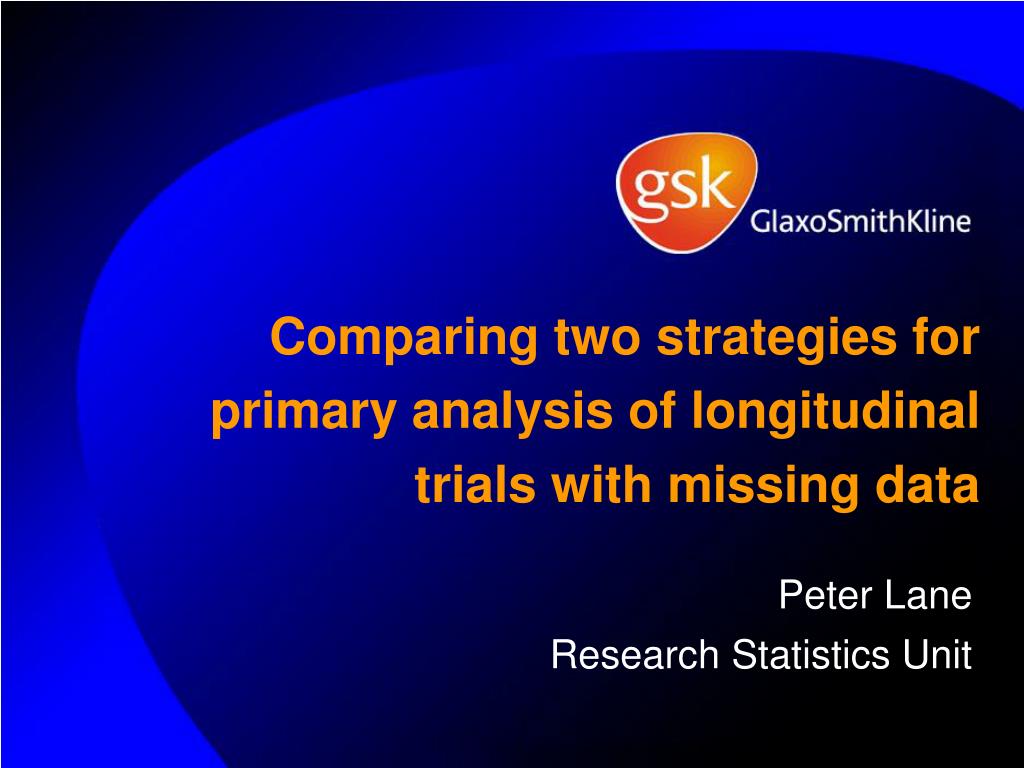 gsk GlaxoSmithKline

Comparing two strategies for primary analysis of longitudinal trials with missing data

Peter Lane
Research Statistics Unit